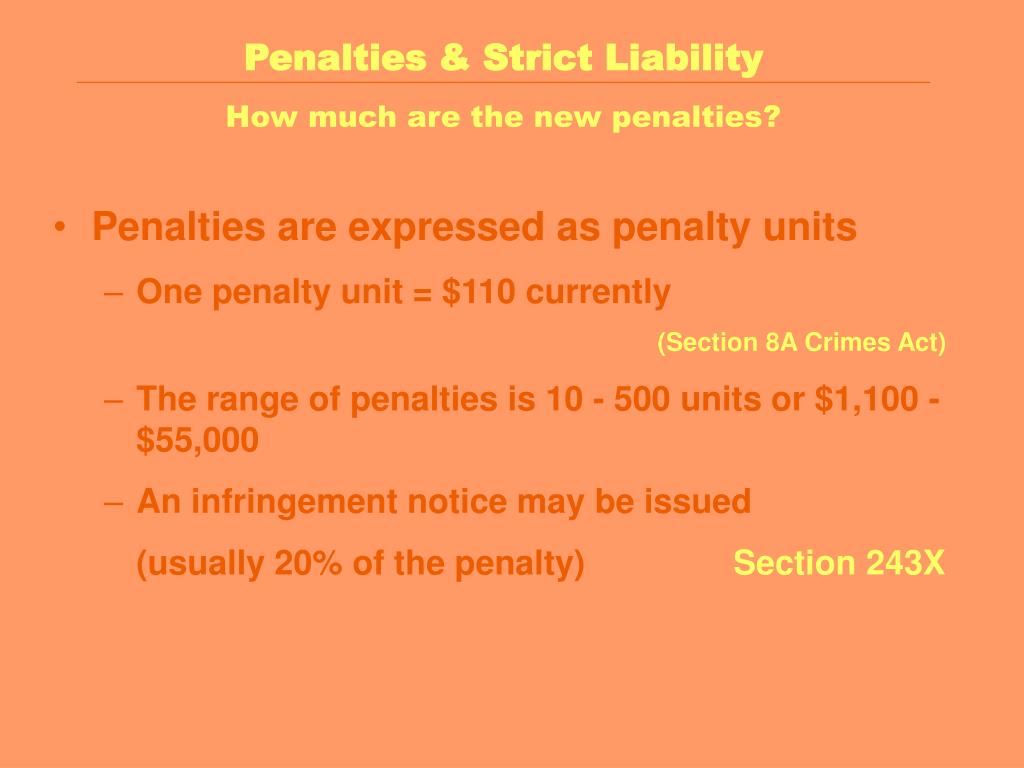 Penalties & Strict Liability

How much are the new penalties?

• Penalties are expressed as penalty units
– One penalty unit = \$110 currently
(Section 8A Crimes Act)
– The range of penalties is 10 - 500 units or \$1,100 - \$55,000
– An infringement notice may be issued
(usually 20% of the penalty) Section 243X